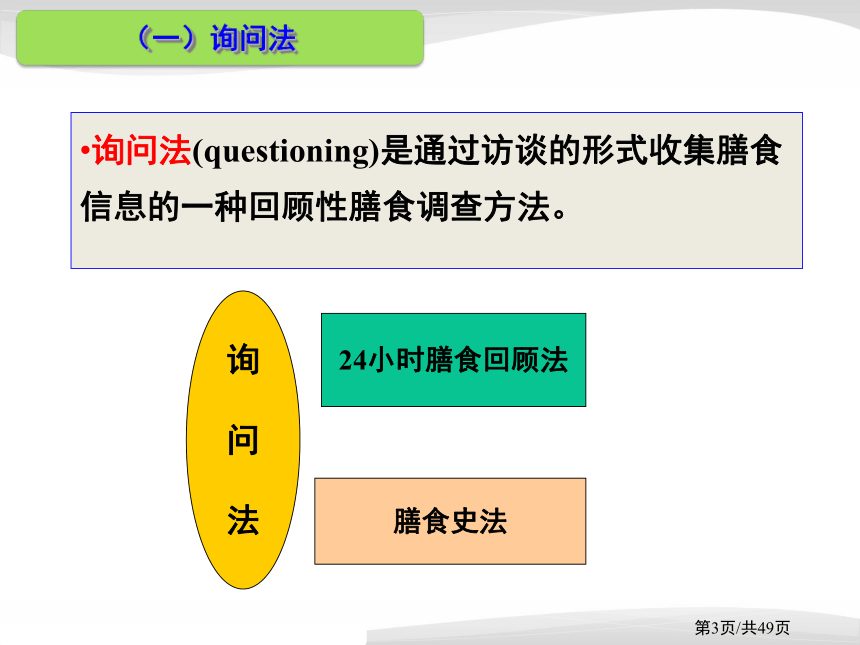 （一）询问法

•询问法(questioning)是通过访谈的形式收集膳食信息的一种回顾性膳食调查方法。

询问法

24小时膳食回顾法

膳食史法

第3页/共49页